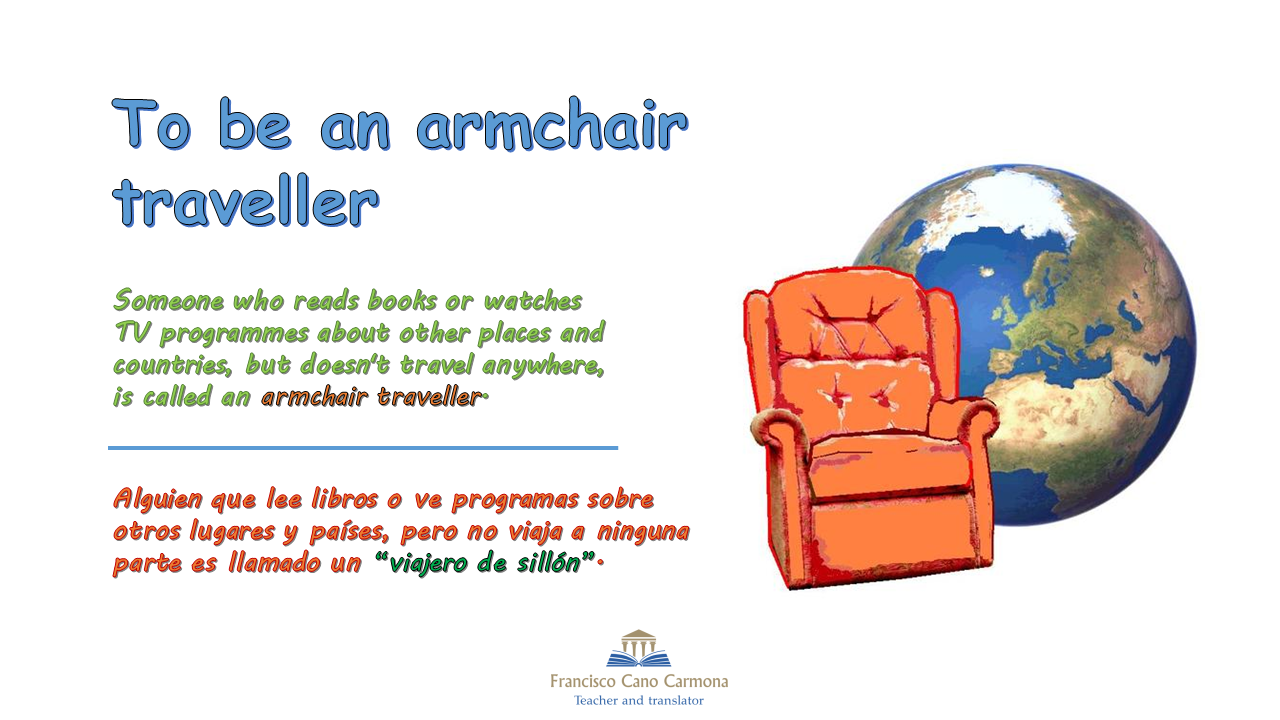 To be an armchair traveller

Someone who reads books or watches TV programmes about other places and countries, but doesn't travel anywhere, is called an armchair traveller.

Alguien que lee libros o ve programas sobre otros lugares y países, pero no viaja a ninguna parte es llamado un "viajero de sillón".

Francisco Cano Carmona
Teacher and translator